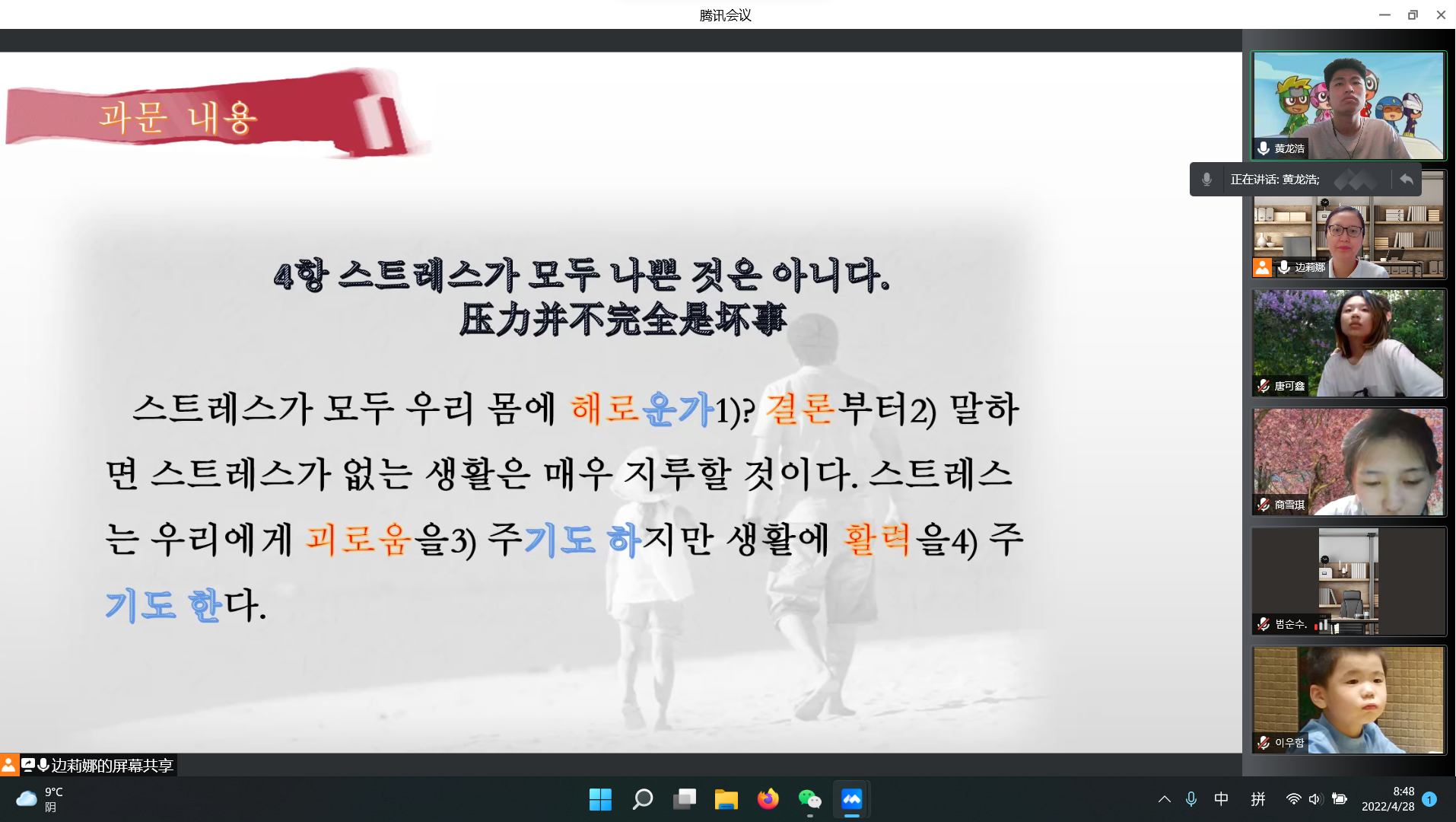 腾讯会议

과문 내용

4항 스트레스가 모두 나쁜 것은 아니다.
压力并不完全是坏事

스트레스가 모두 우리 몸에 해로운가1)? 결론부터2) 말하면 스트레스가 없는 생활은 매우 지루할 것이다. 스트레스는 우리에게 괴로움을3) 주기도 하지만 생활에 활력을4) 주기도 한다.

黄龙浩
正在讲话: 黄龙浩;
边莉娜
唐可鑫
商雪琪
범순수.
이우함

边莉娜的屏幕共享

9°C
阴
中
拼
8:48
2022/4/28
1